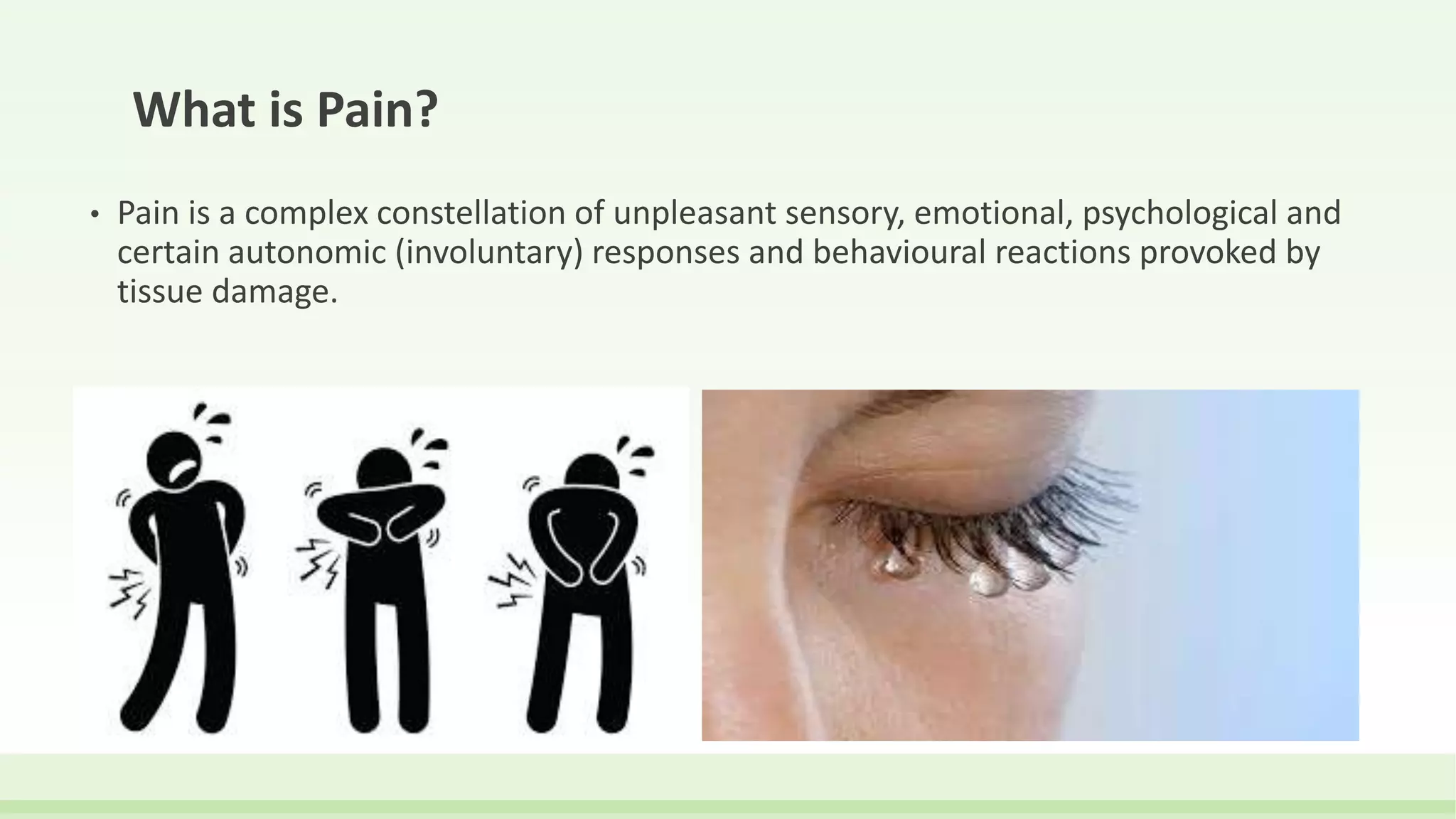 What is Pain?

• Pain is a complex constellation of unpleasant sensory, emotional, psychological and certain autonomic (involuntary) responses and behavioural reactions provoked by tissue damage.